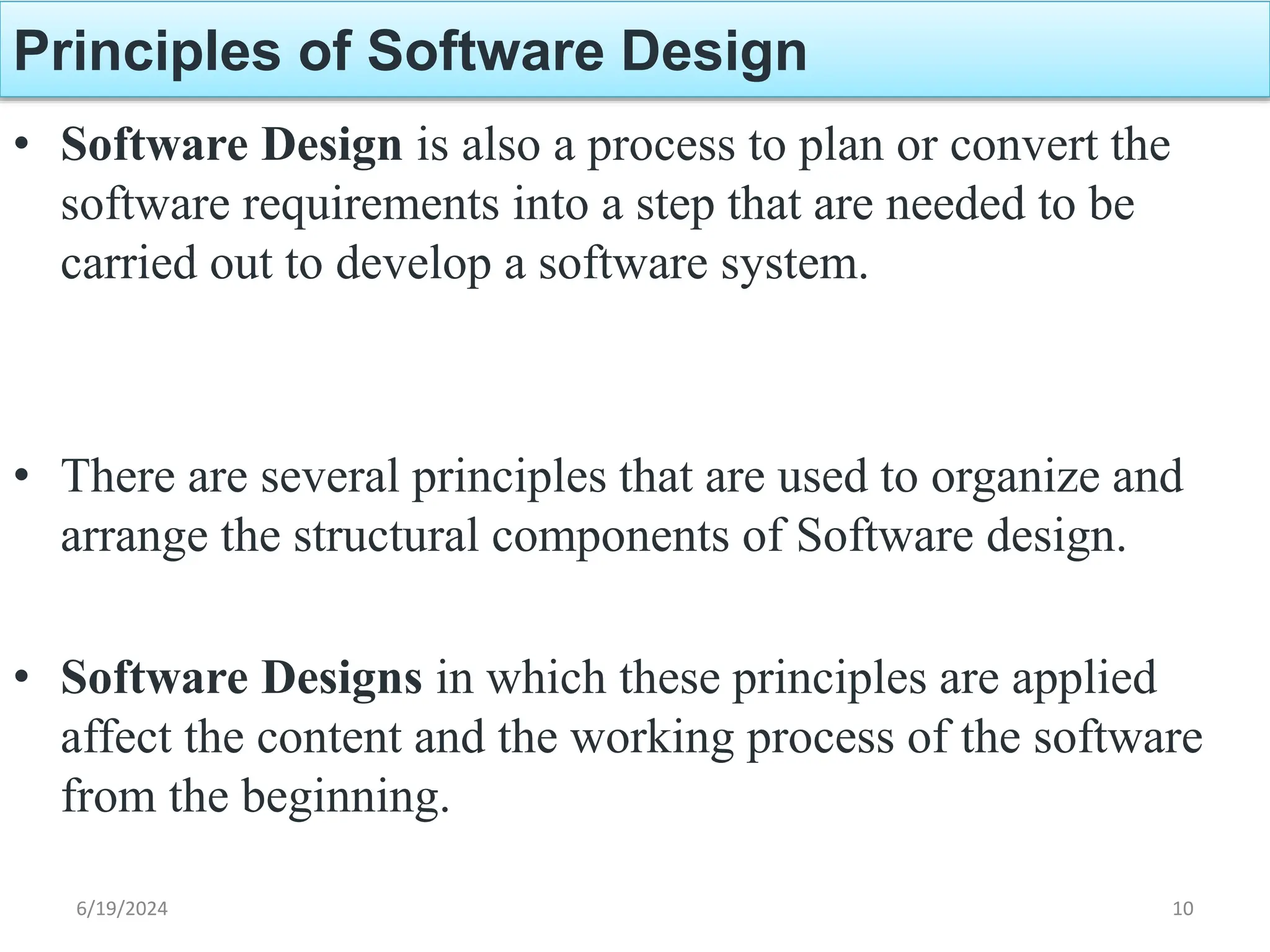 Principles of Software Design

• Software Design is also a process to plan or convert the software requirements into a step that are needed to be carried out to develop a software system.

• There are several principles that are used to organize and arrange the structural components of Software design.

• Software Designs in which these principles are applied affect the content and the working process of the software from the beginning.

6/19/2024

10